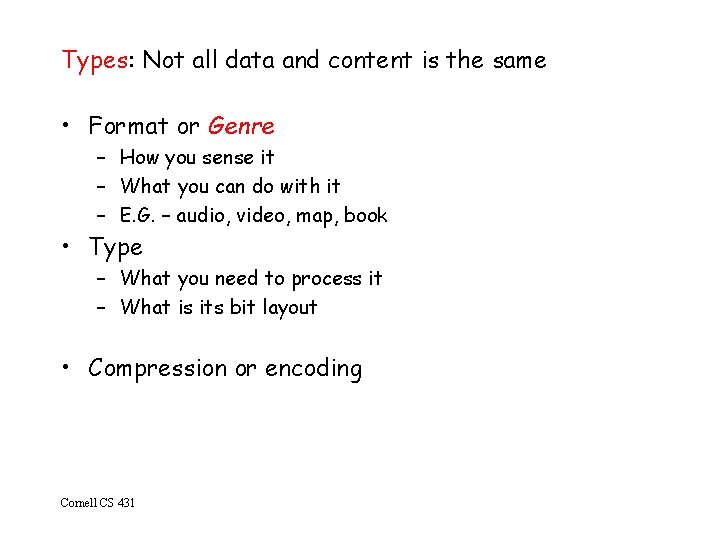 Types: Not all data and content is the same

• Format or Genre
  – How you sense it
  – What you can do with it
  – E.G. – audio, video, map, book
• Type
  – What you need to process it
  – What is its bit layout

• Compression or encoding

Cornell CS 431